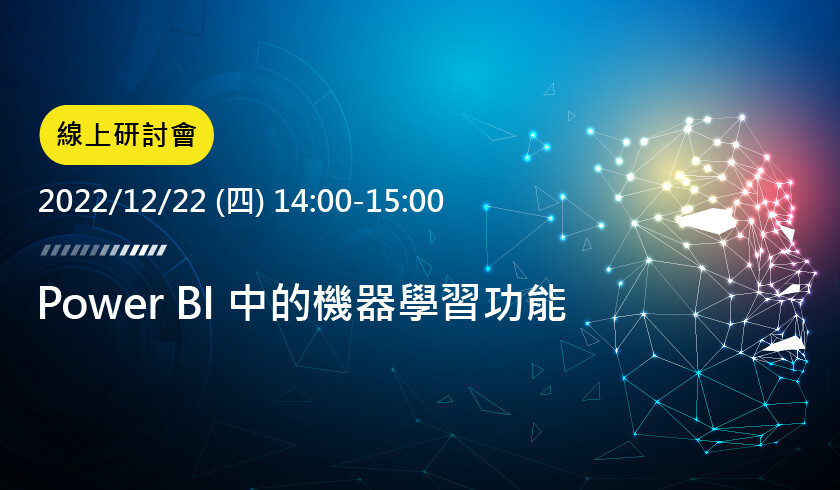 線上研討會

2022/12/22 (四) 14:00-15:00

Power BI 中的機器學習功能